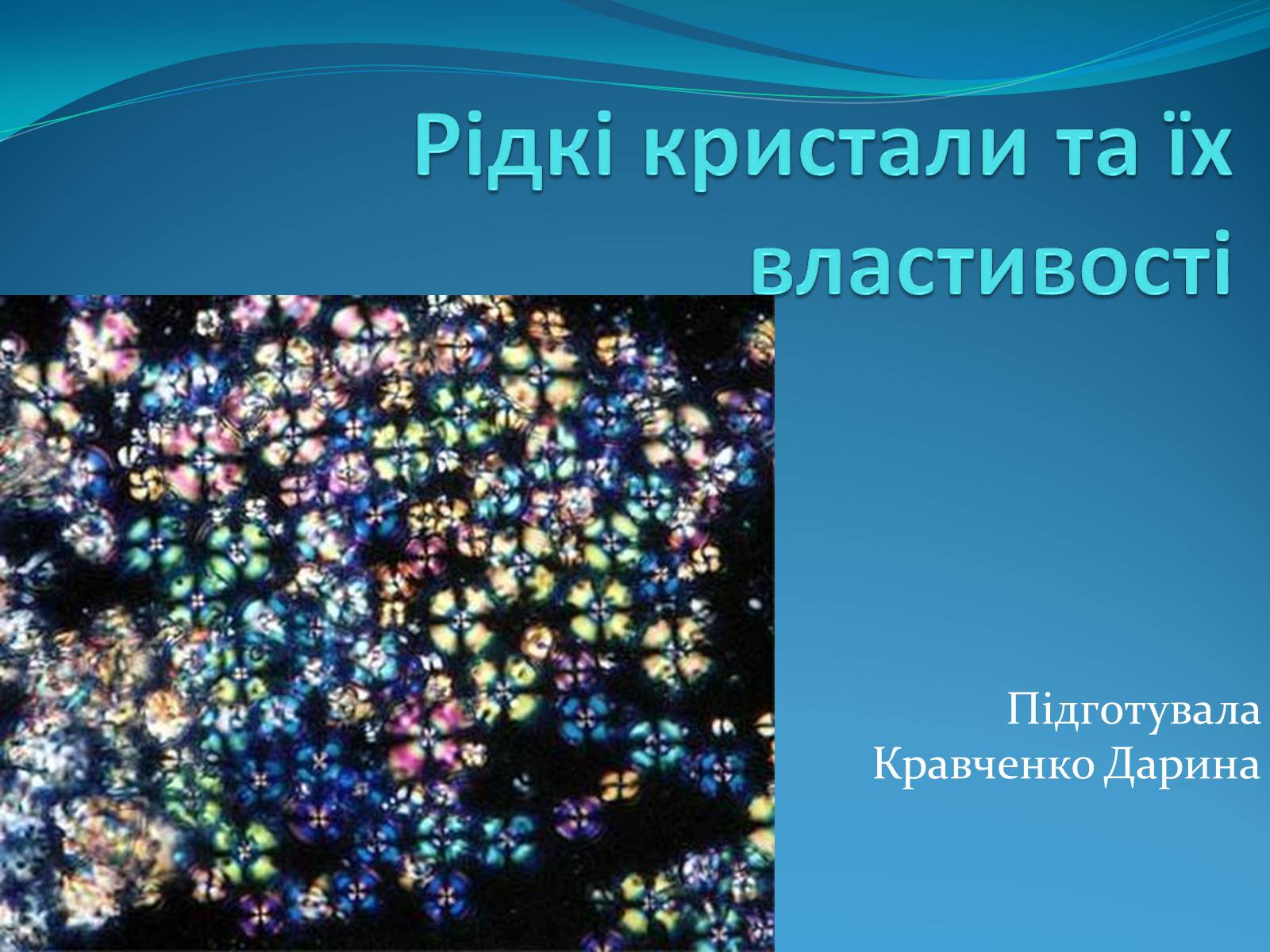 Рідкі кристали та їх властивості

Підготувала
Кравченко Дарина